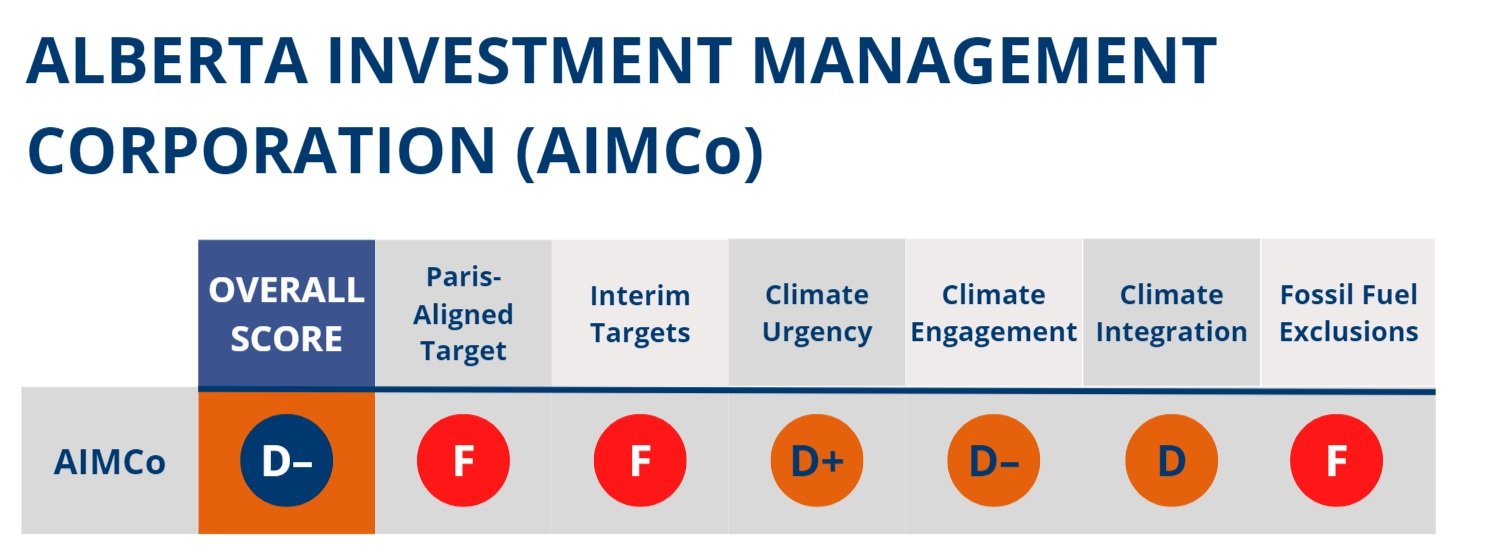 ALBERTA INVESTMENT MANAGEMENT CORPORATION (AIMCo)

| | OVERALL SCORE | Paris-Aligned Target | Interim Targets | Climate Urgency | Climate Engagement | Climate Integration | Fossil Fuel Exclusions |
|---|---|---|---|---|---|---|---|
| AIMCo | D– | F | F | D+ | D– | D | F |